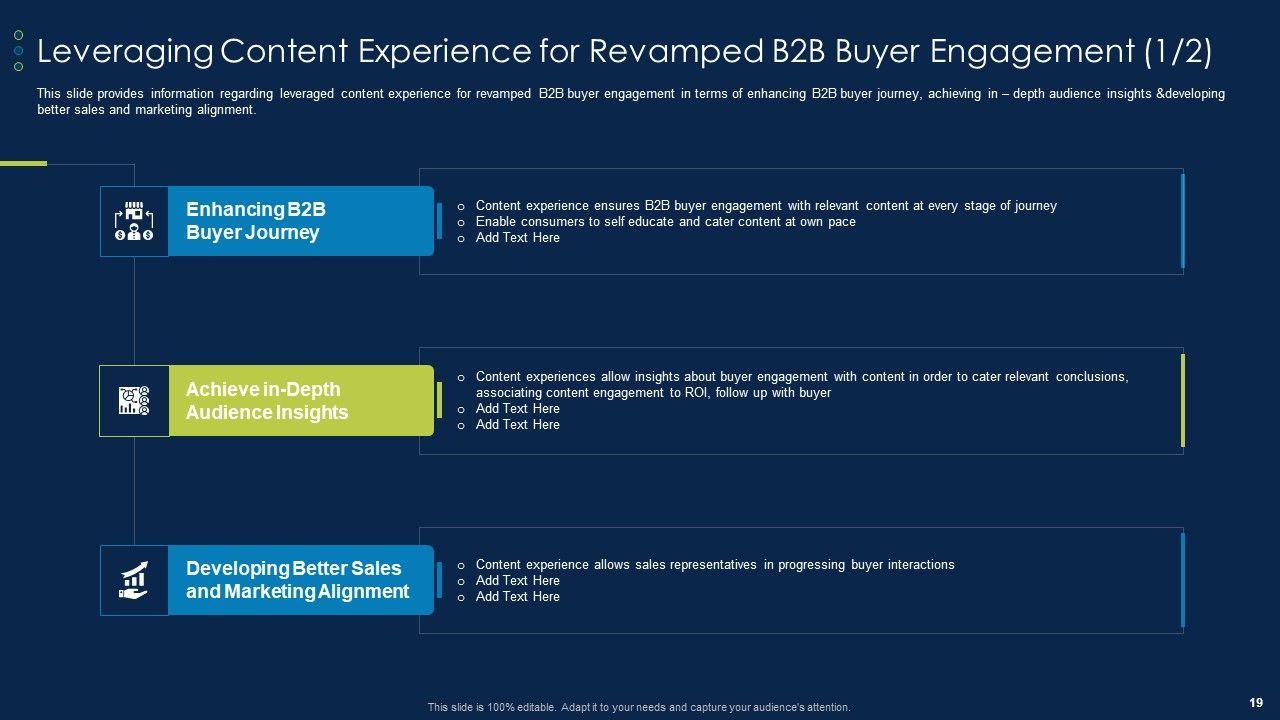 Leveraging Content Experience for Revamped B2B Buyer Engagement (1/2)

This slide provides information regarding leveraged content experience for revamped B2B buyer engagement in terms of enhancing B2B buyer journey, achieving in – depth audience insights &developing better sales and marketing alignment.

Enhancing B2B Buyer Journey

o Content experience ensures B2B buyer engagement with relevant content at every stage of journey
o Enable consumers to self educate and cater content at own pace
o Add Text Here

Achieve in-Depth Audience Insights

o Content experiences allow insights about buyer engagement with content in order to cater relevant conclusions, associating content engagement to ROI, follow up with buyer
o Add Text Here
o Add Text Here

Developing Better Sales and Marketing Alignment

o Content experience allows sales representatives in progressing buyer interactions
o Add Text Here
o Add Text Here

This slide is 100% editable. Adapt it to your needs and capture your audience's attention.

19